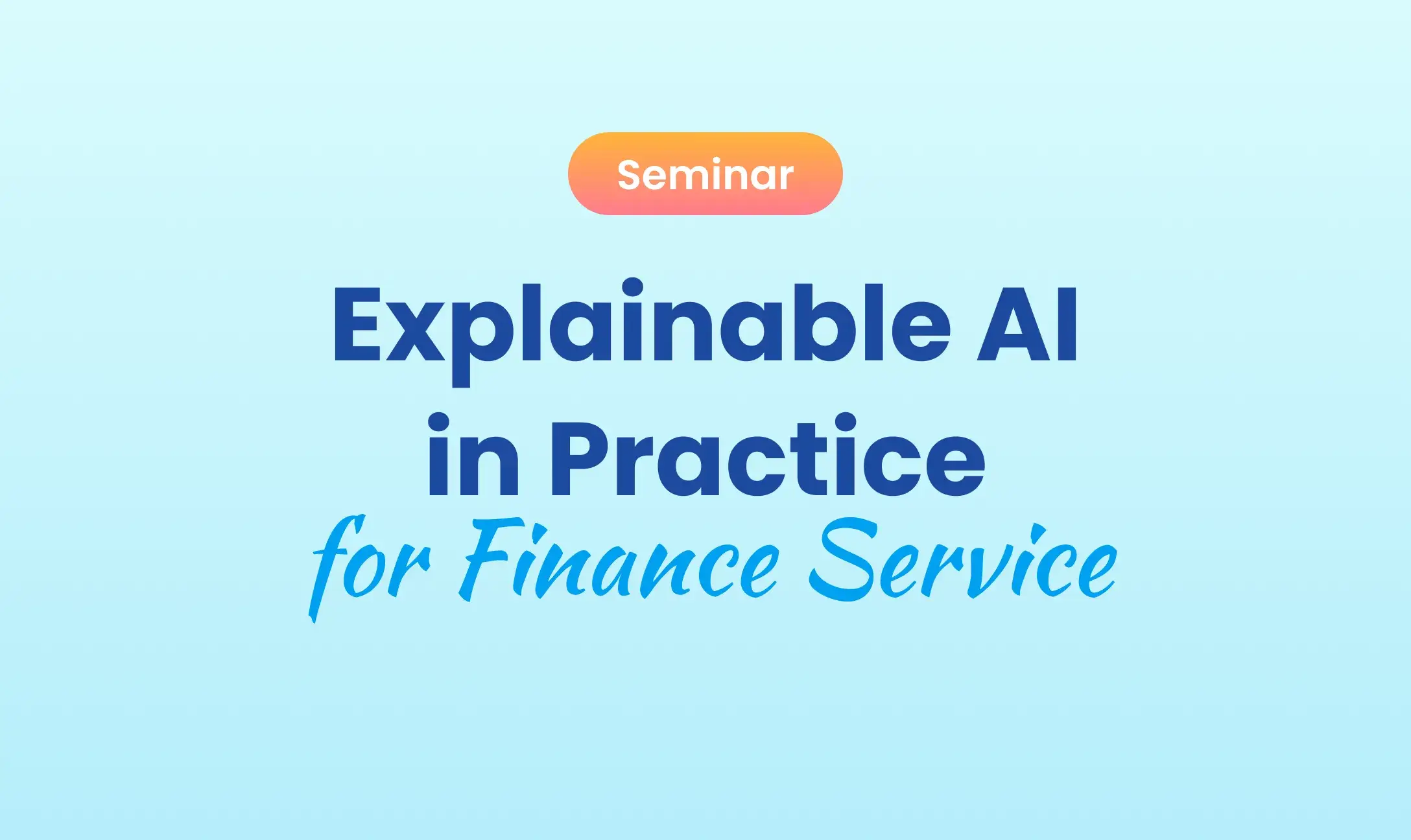 Seminar

Explainable AI in Practice for Finance Service